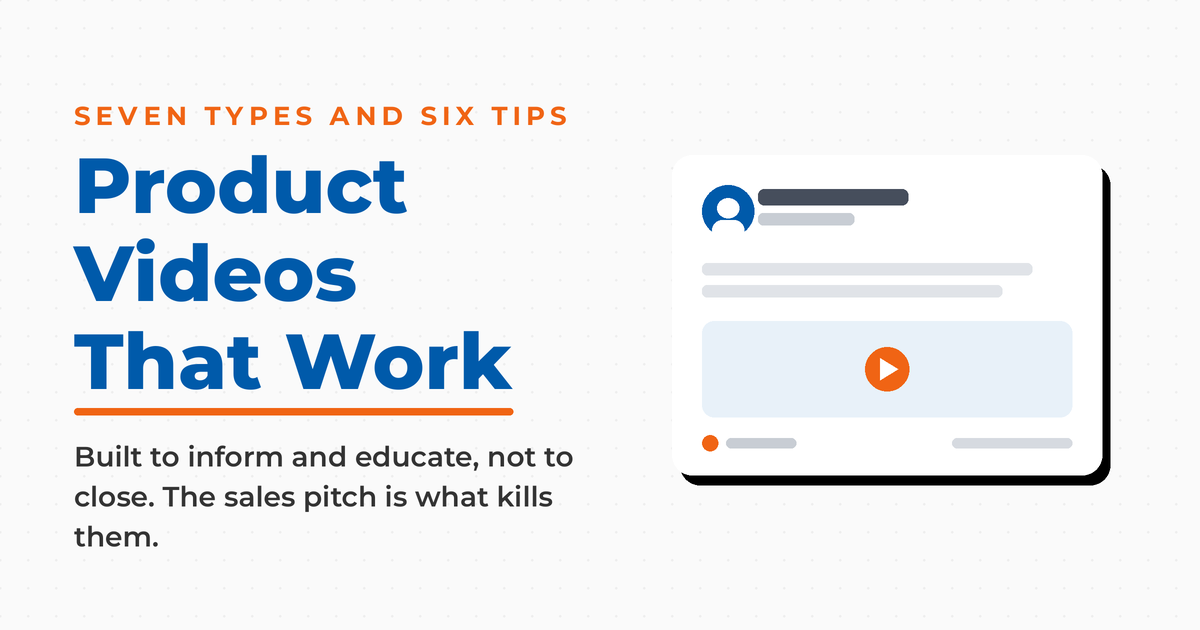 SEVEN TYPES AND SIX TIPS

Product Videos That Work

Built to inform and educate, not to close. The sales pitch is what kills them.